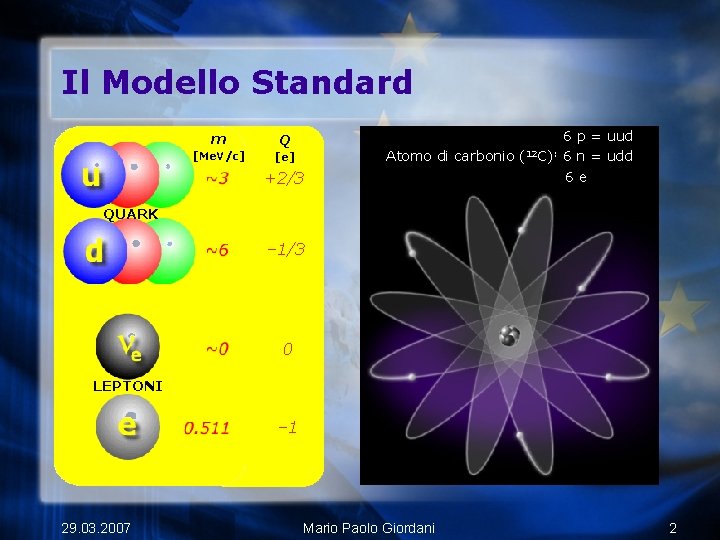 Il Modello Standard

| | m [MeV/c] | Q [e] |
|---|---|---|
| u | ~3 | +2/3 |
| QUARK | | |
| d | ~6 | −1/3 |
| $\nu_e$ | ~0 | 0 |
| LEPTONI | | |
| e | 0.511 | −1 |

Atomo di carbonio ($^{12}C$): 6 p = uud
6 n = udd
6 e

29.03.2007 Mario Paolo Giordani 2